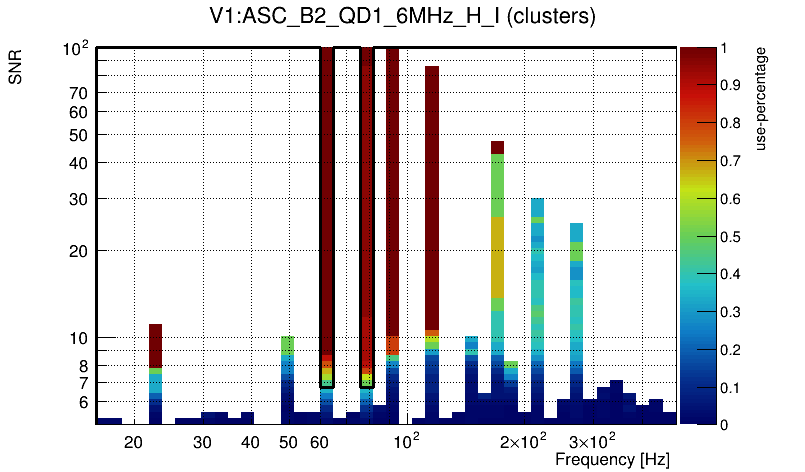 V1:ASC_B2_QD1_6MHz_H_I (clusters)

SNR

$10^2$
70
60
50
40
30
20
10
8
7
6

20 30 40 50 60 $10^2$ $2\times10^2$ $3\times10^2$
Frequency [Hz]

1
0.9
0.8
0.7
0.6
0.5
0.4
0.3
0.2
0.1
0

use-percentage